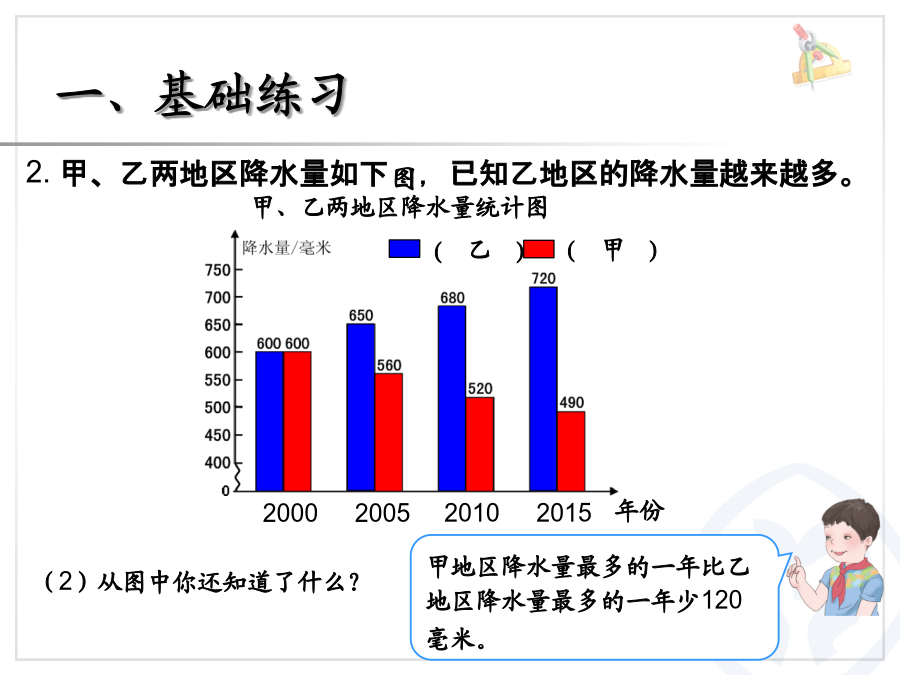 一、基础练习

2. 甲、乙两地区降水量如下图，已知乙地区的降水量越来越多。

甲、乙两地区降水量统计图

降水量/毫米

( 乙 ) ( 甲 )

750
700
650
600
550
500
450
400
0

600 600
650 560
680 520
720 490

2000 2005 2010 2015 年份

（2）从图中你还知道了什么？

甲地区降水量最多的一年比乙地区降水量最多的一年少120毫米。